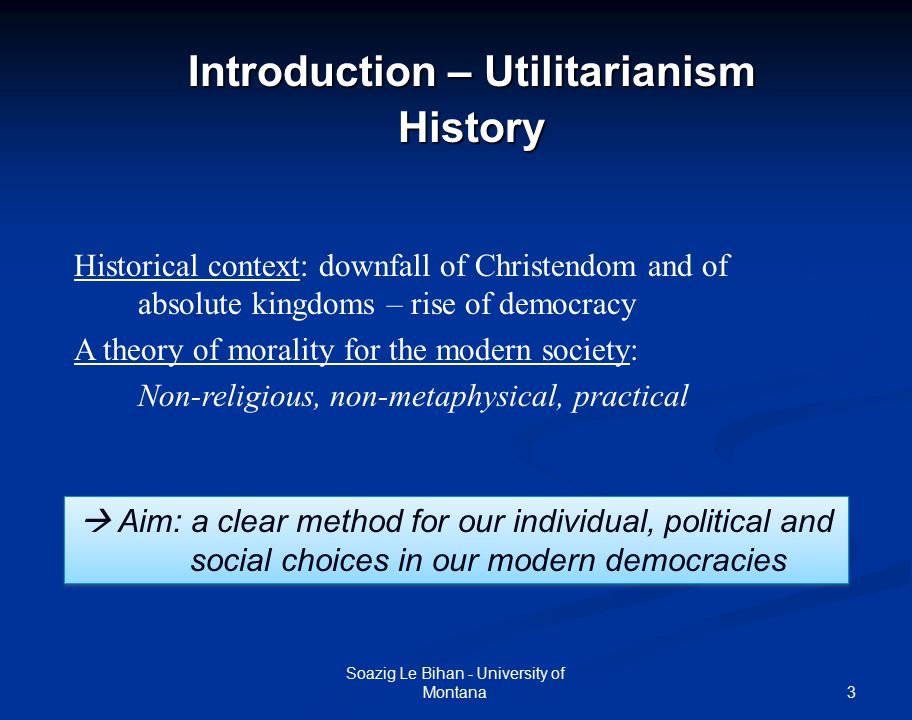 Introduction – Utilitarianism
History

Historical context: downfall of Christendom and of absolute kingdoms – rise of democracy

A theory of morality for the modern society:

Non-religious, non-metaphysical, practical

→ Aim: a clear method for our individual, political and social choices in our modern democracies

Soazig Le Bihan - University of Montana

3